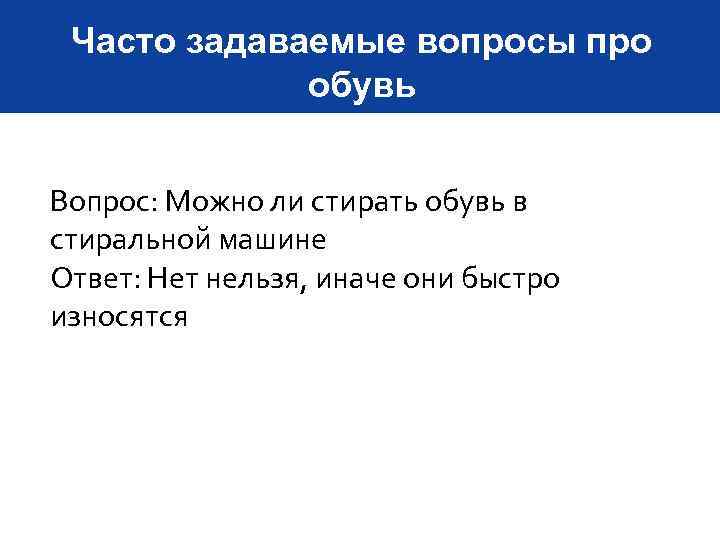 Часто задаваемые вопросы про обувь

Вопрос: Можно ли стирать обувь в стиральной машине
Ответ: Нет нельзя, иначе они быстро износятся